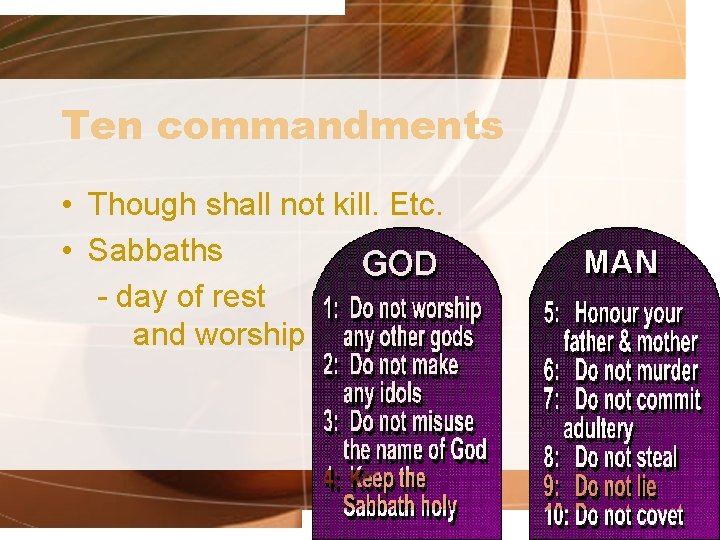 Ten commandments

• Though shall not kill. Etc.
• Sabbaths
- day of rest and worship

GOD
1: Do not worship any other gods
2: Do not make any idols
3: Do not misuse the name of God
4: Keep the Sabbath holy

MAN
5: Honour your father & mother
6: Do not murder
7: Do not commit adultery
8: Do not steal
9: Do not lie
10: Do not covet